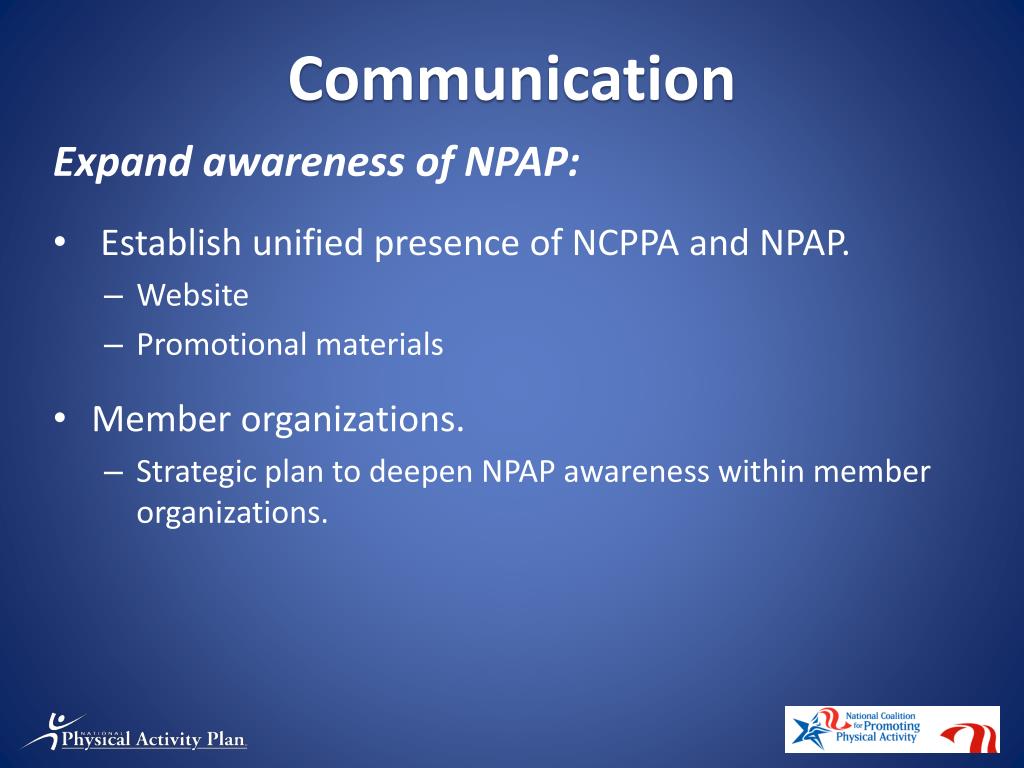 Communication

Expand awareness of NPAP:

• Establish unified presence of NCPPA and NPAP.
– Website
– Promotional materials

• Member organizations.
– Strategic plan to deepen NPAP awareness within member organizations.

NATIONAL Physical Activity Plan

National Coalition for Promoting Physical Activity